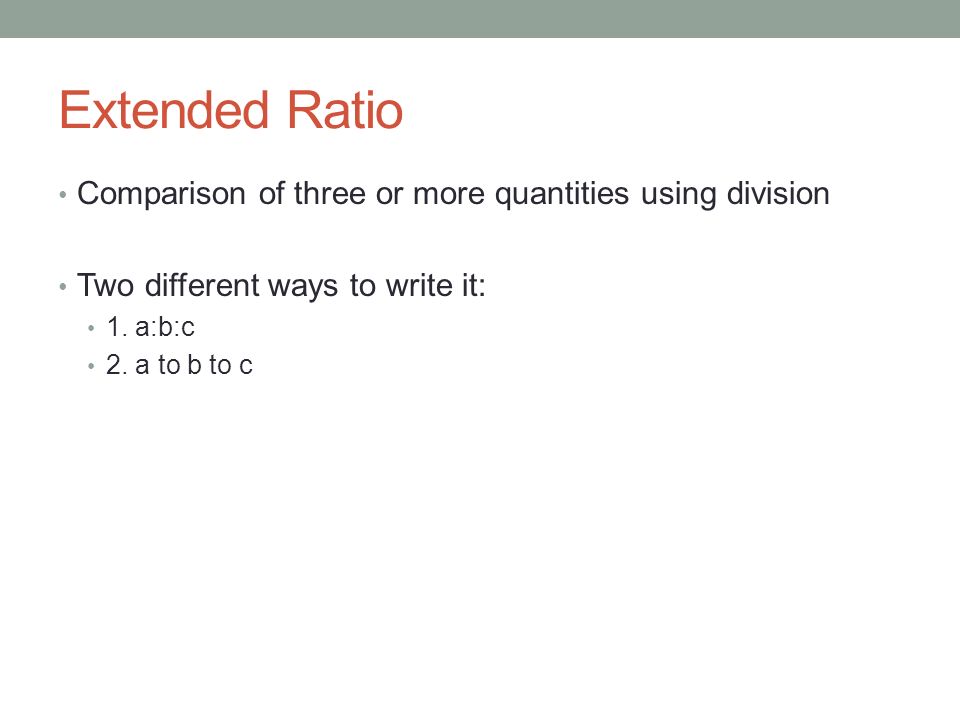 Extended Ratio

• Comparison of three or more quantities using division

• Two different ways to write it:
  • 1. a:b:c
  • 2. a to b to c